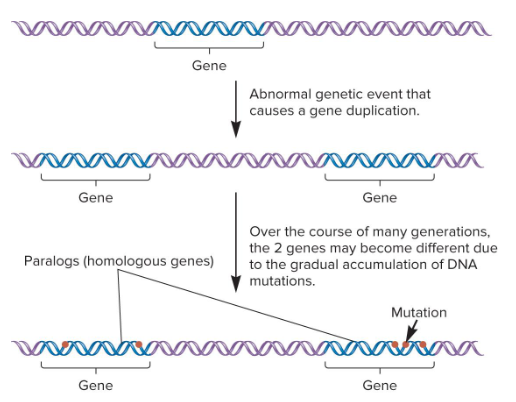 Gene

Abnormal genetic event that causes a gene duplication.

Gene

Gene

Over the course of many generations, the 2 genes may become different due to the gradual accumulation of DNA mutations.

Paralogs (homologous genes)

Mutation

Gene

Gene